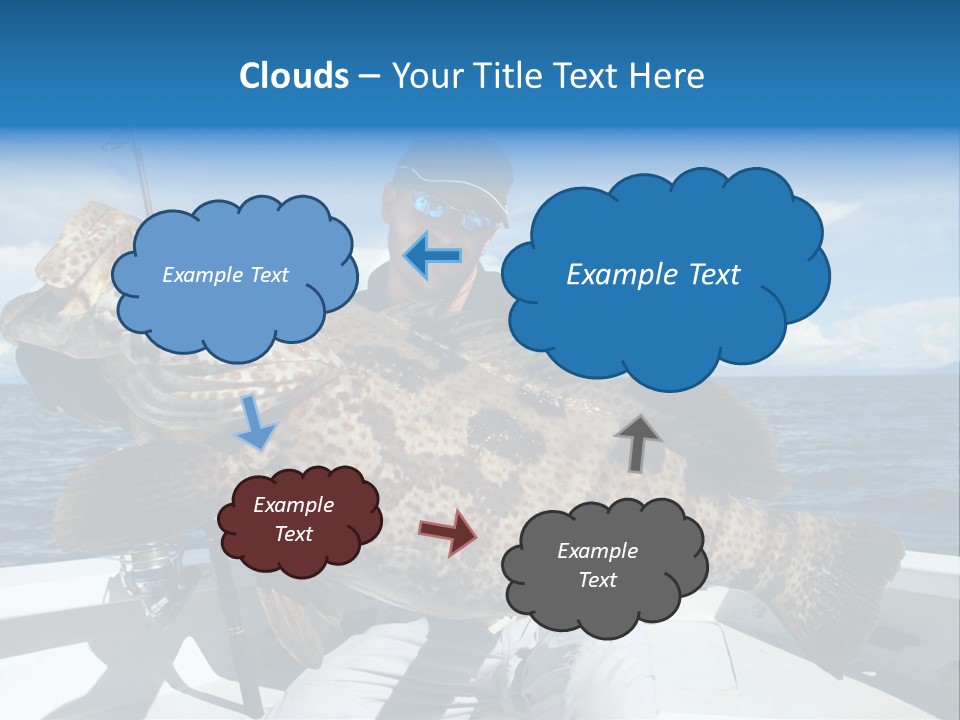 Clouds – Your Title Text Here

Example Text

Example Text

Example Text

Example Text